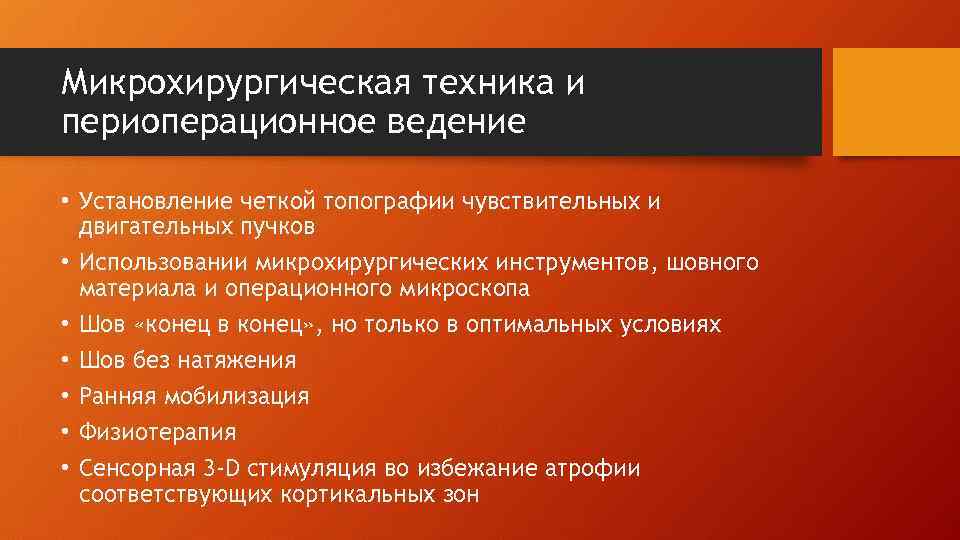 Микрохирургическая техника и периоперационное ведение

• Установление четкой топографии чувствительных и двигательных пучков
• Использовании микрохирургических инструментов, шовного материала и операционного микроскопа
• Шов «конец в конец», но только в оптимальных условиях
• Шов без натяжения
• Ранняя мобилизация
• Физиотерапия
• Сенсорная 3-D стимуляция во избежание атрофии соответствующих кортикальных зон